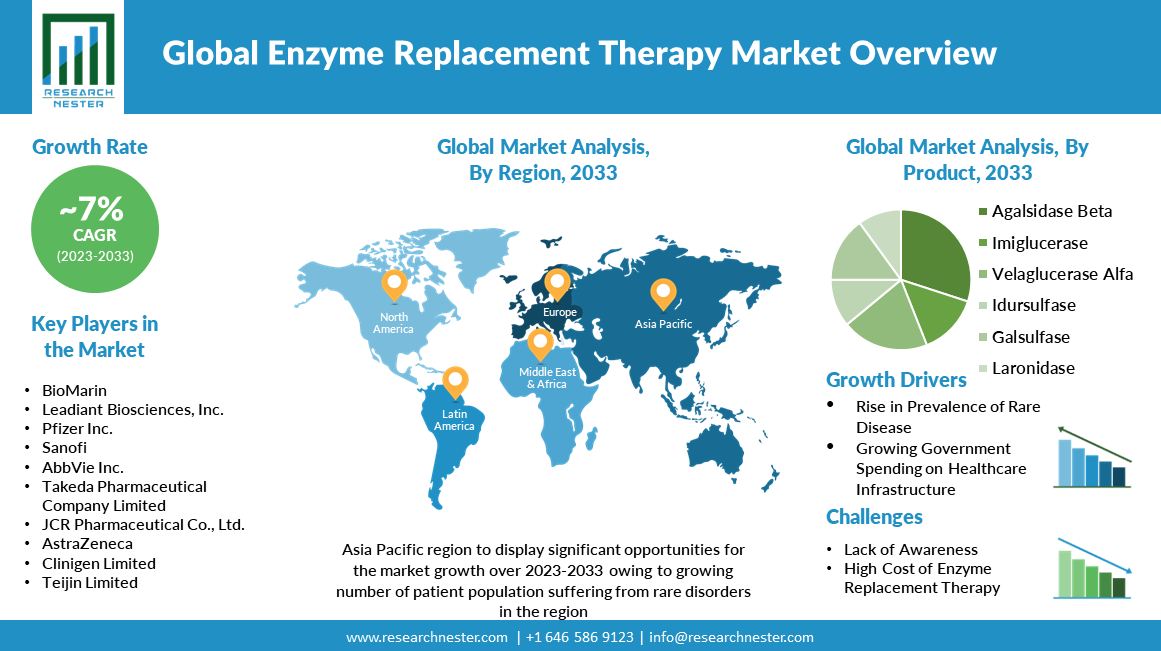 RESEARCH NESTER

Global Enzyme Replacement Therapy Market Overview

Growth Rate

~7%
CAGR
(2023-2033)

Key Players in the Market

• BioMarin
• Leadiant Biosciences, Inc.
• Pfizer Inc.
• Sanofi
• AbbVie Inc.
• Takeda Pharmaceutical Company Limited
• JCR Pharmaceutical Co., Ltd.
• AstraZeneca
• Clinigen Limited
• Teijin Limited

Global Market Analysis, By Region, 2033

North America
Europe
Asia Pacific
Middle East & Africa
Latin America

Asia Pacific region to display significant opportunities for the market growth over 2023-2033 owing to growing number of patient population suffering from rare disorders in the region

Global Market Analysis, By Product, 2033

Agalsidase Beta
Imiglucerase
Velaglucerase Alfa
Idursulfase
Galsulfase
Laronidase

Growth Drivers

• Rise in Prevalence of Rare Disease
• Growing Government Spending on Healthcare Infrastructure

Challenges

• Lack of Awareness
• High Cost of Enzyme Replacement Therapy

www.researchnester.com | +1 646 586 9123 | info@researchnester.com